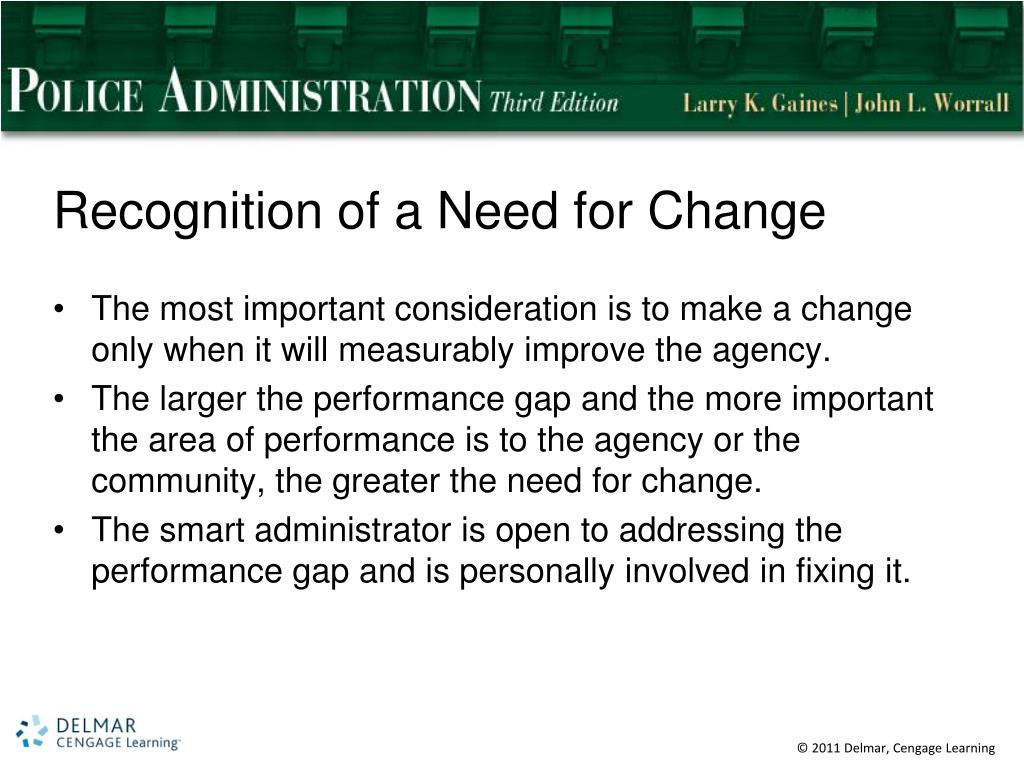 POLICE ADMINISTRATION Third Edition Larry K. Gaines | John L. Worrall

Recognition of a Need for Change

• The most important consideration is to make a change only when it will measurably improve the agency.
• The larger the performance gap and the more important the area of performance is to the agency or the community, the greater the need for change.
• The smart administrator is open to addressing the performance gap and is personally involved in fixing it.

DELMAR CENGAGE Learning

© 2011 Delmar, Cengage Learning